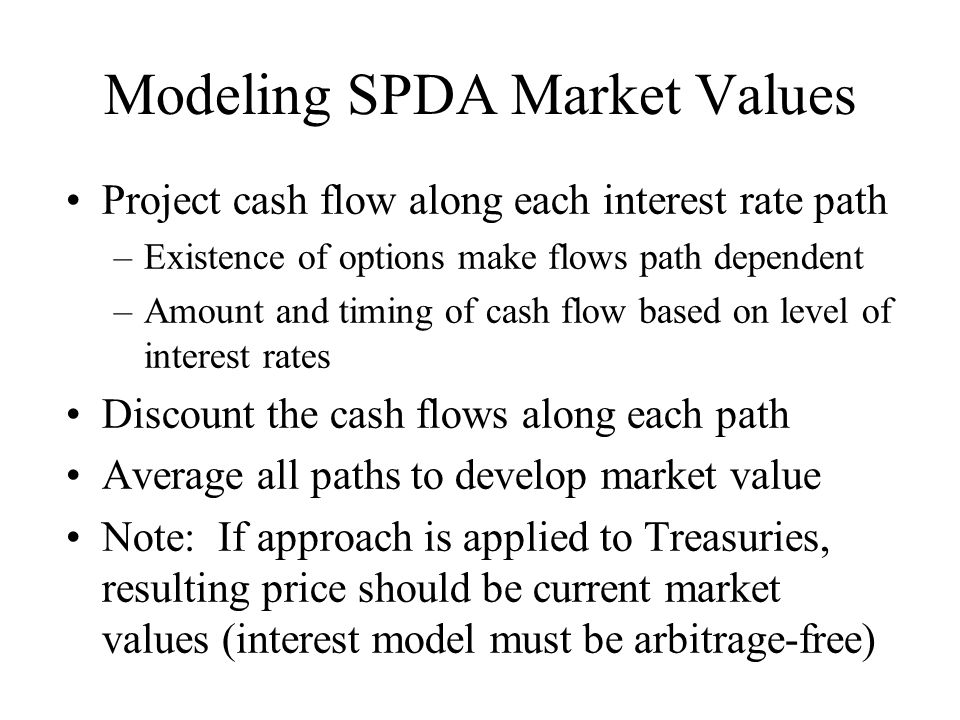 Modeling SPDA Market Values

• Project cash flow along each interest rate path
  – Existence of options make flows path dependent
  – Amount and timing of cash flow based on level of interest rates
• Discount the cash flows along each path
• Average all paths to develop market value
• Note: If approach is applied to Treasuries, resulting price should be current market values (interest model must be arbitrage-free)